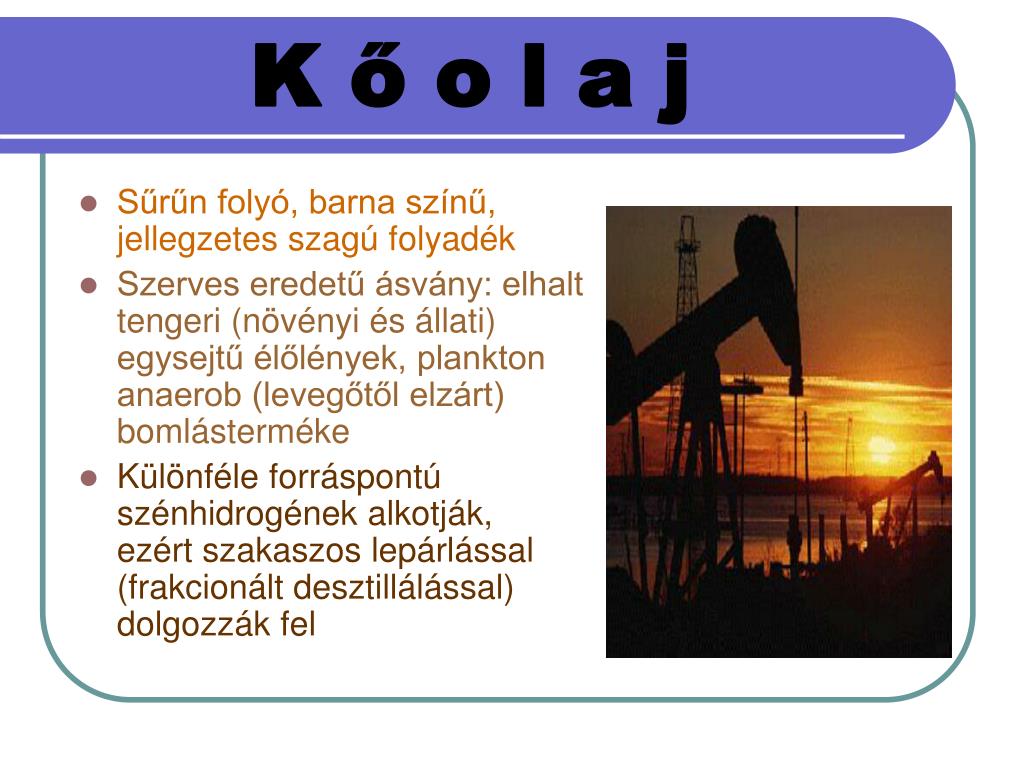 K ő o l a j

- Sűrűn folyó, barna színű, jellegzetes szagú folyadék
- Szerves eredetű ásvány: elhalt tengeri (növényi és állati) egysejtű élőlények, plankton anaerob (levegőtől elzárt) bomlásterméke
- Különféle forráspontú szénhidrogének alkotják, ezért szakaszos lepárlással (frakcionált desztillálással) dolgozzák fel